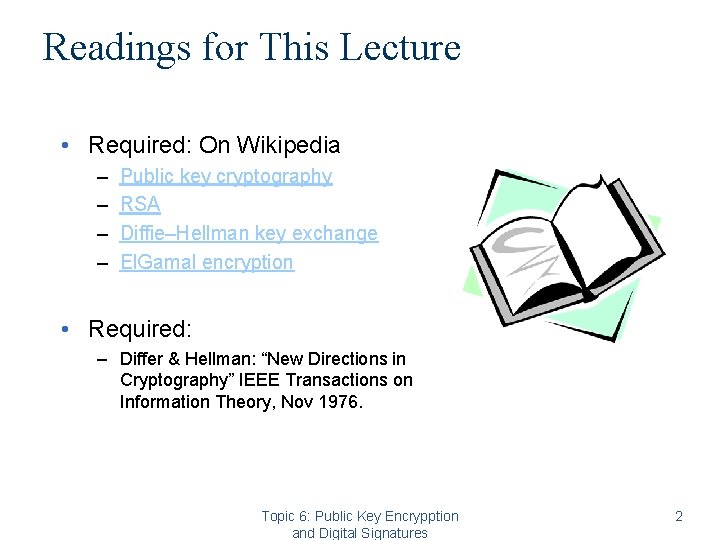 Readings for This Lecture

• Required: On Wikipedia
  – Public key cryptography
  – RSA
  – Diffie–Hellman key exchange
  – ElGamal encryption

• Required:
  – Differ & Hellman: “New Directions in Cryptography” IEEE Transactions on Information Theory, Nov 1976.

Topic 6: Public Key Encrypption and Digital Signatures

2